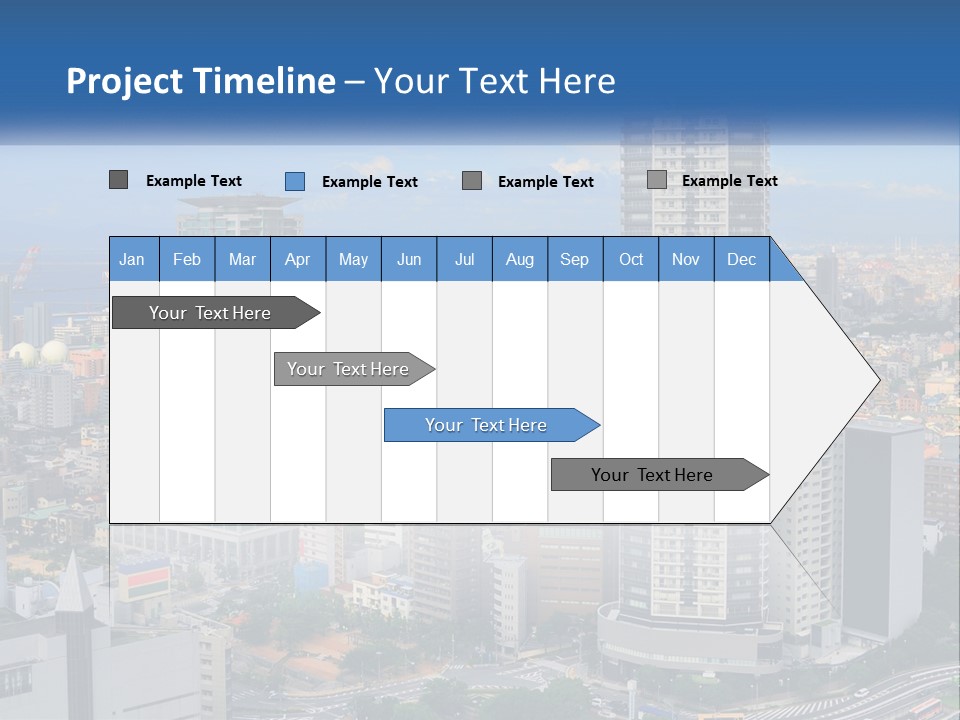 Project Timeline – Your Text Here

Example Text
Example Text
Example Text
Example Text

| Jan | Feb | Mar | Apr | May | Jun | Jul | Aug | Sep | Oct | Nov | Dec |
|---|---|---|---|---|---|---|---|---|---|---|---|

Your Text Here
Your Text Here
Your Text Here
Your Text Here